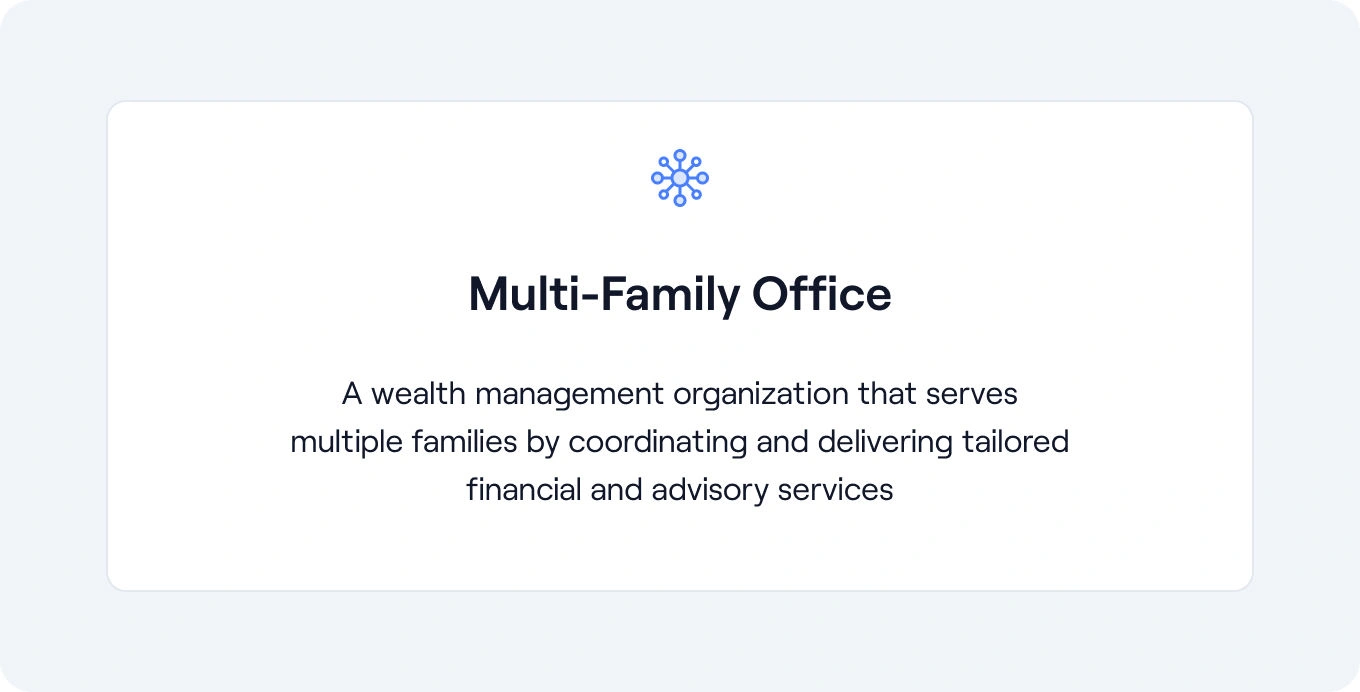 Multi-Family Office

A wealth management organization that serves multiple families by coordinating and delivering tailored financial and advisory services